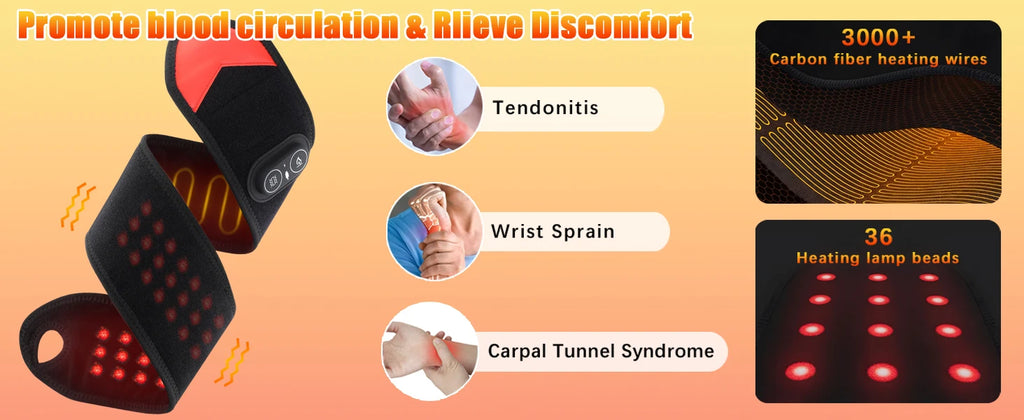 Promote blood circulation & Rlieve Discomfort

Tendonitis

Wrist Sprain

Carpal Tunnel Syndrome

3000+
Carbon fiber heating wires

36
Heating lamp beads